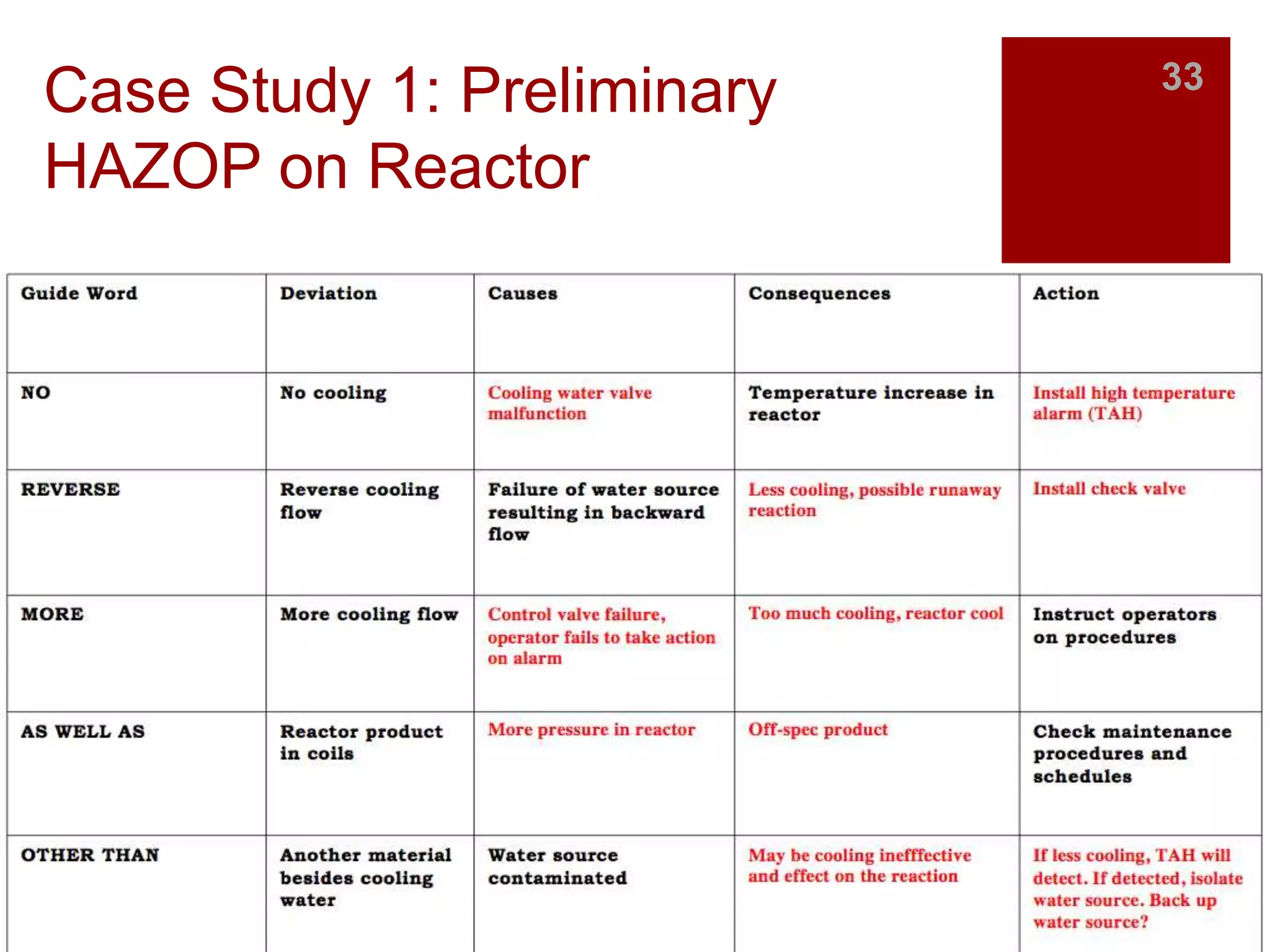 Case Study 1: Preliminary HAZOP on Reactor

33

| Guide Word | Deviation | Causes | Consequences | Action |
|---|---|---|---|---|
| NO | No cooling | Cooling water valve malfunction | Temperature increase in reactor | Install high temperature alarm (TAH) |
| REVERSE | Reverse cooling flow | Failure of water source resulting in backward flow | Less cooling, possible runaway reaction | Install check valve |
| MORE | More cooling flow | Control valve failure, operator fails to take action on alarm | Too much cooling, reactor cool | Instruct operators on procedures |
| AS WELL AS | Reactor product in coils | More pressure in reactor | Off-spec product | Check maintenance procedures and schedules |
| OTHER THAN | Another material besides cooling water | Water source contaminated | May be cooling inefffective and effect on the reaction | If less cooling, TAH will detect. If detected, isolate water source. Back up water source? |